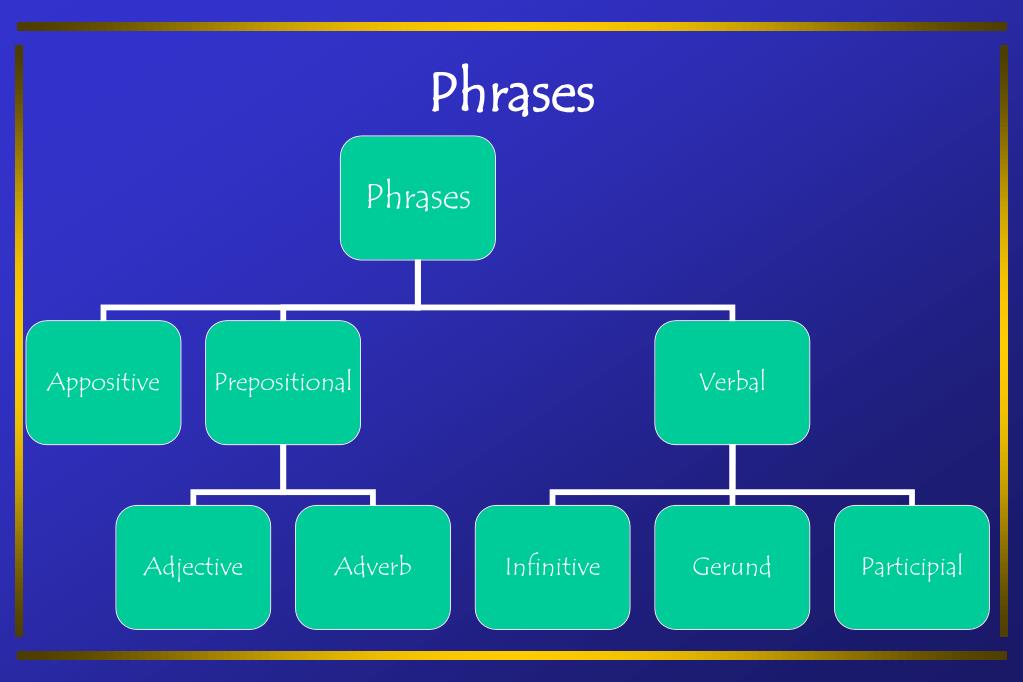 Phrases

Phrases

Appositive

Prepositional

Verbal

Adjective

Adverb

Infinitive

Gerund

Participial